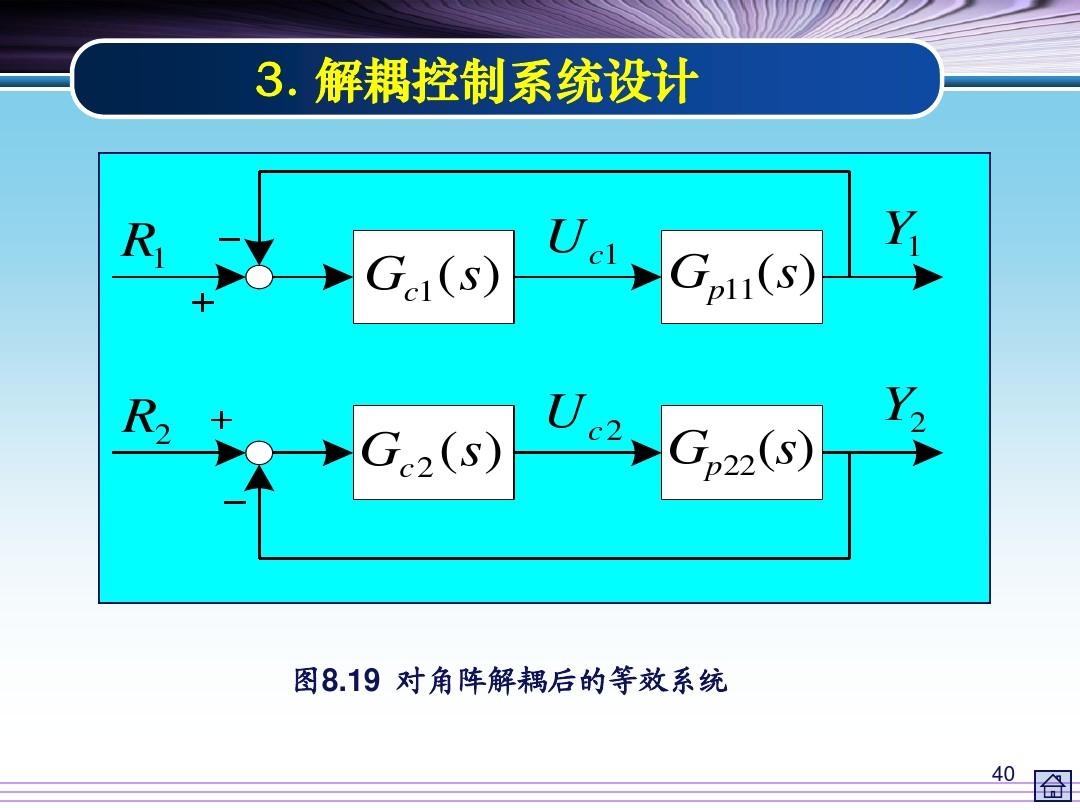 3. 解耦控制系统设计

$R_1$ $-$ $+$ $G_{c1}(s)$ $U_{c1}$ $G_{p11}(s)$ $Y_1$

$R_2$ $+$ $-$ $G_{c2}(s)$ $U_{c2}$ $G_{p22}(s)$ $Y_2$

图8.19 对角阵解耦后的等效系统

40